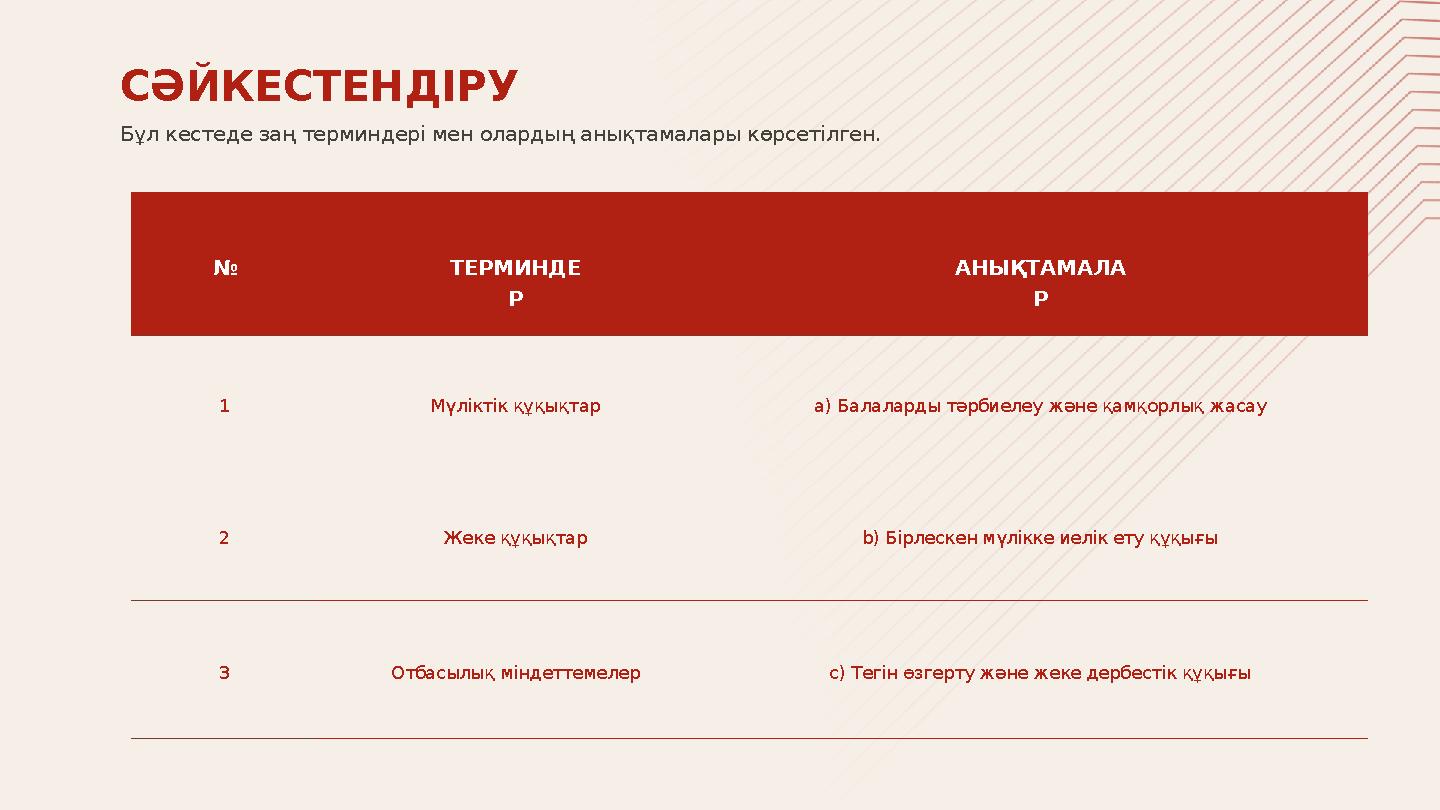 СӘЙКЕСТЕНДІРУ

Бұл кестеде заң терминдері мен олардың анықтамалары көрсетілген.

| № | ТЕРМИНДЕР | АНЫҚТАМАЛАР |
|---|---|---|
| 1 | Мүліктік құқықтар | a) Балаларды тәрбиелеу және қамқорлық жасау |
| 2 | Жеке құқықтар | b) Бірлескен мүлікке иелік ету құқығы |
| 3 | Отбасылық міндеттемелер | c) Тегін өзгерту және жеке дербестік құқығы |